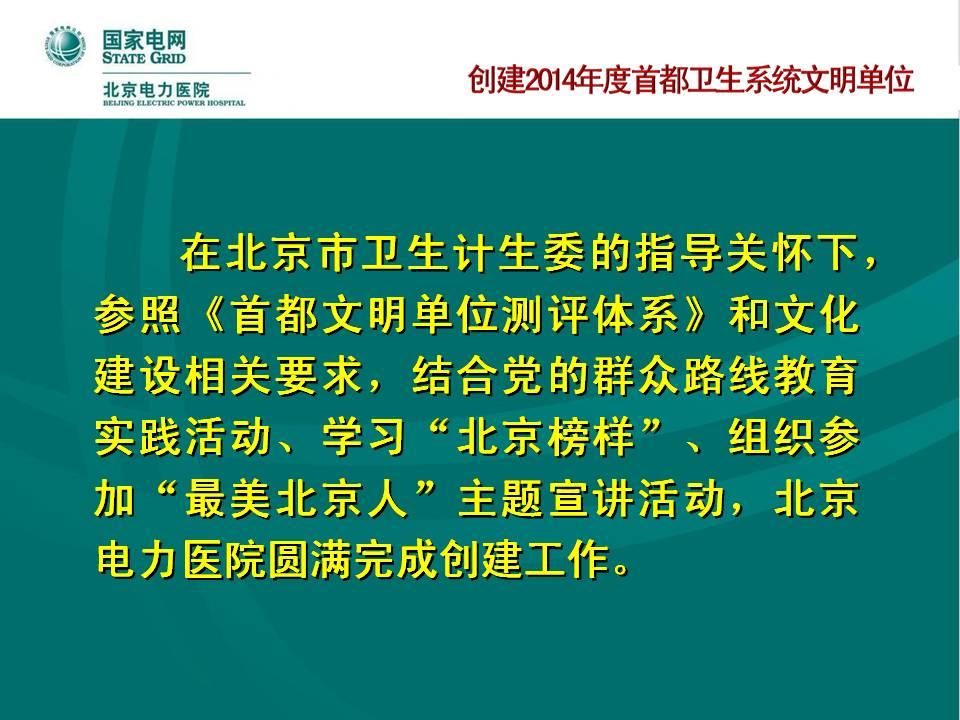 国家电网
STATE GRID
北京电力医院
BEIJING ELECTRIC POWER HOSPITAL

创建2014年度首都卫生系统文明单位

在北京市卫生计生委的指导关怀下，参照《首都文明单位测评体系》和文化建设相关要求，结合党的群众路线教育实践活动、学习“北京榜样”、组织参加“最美北京人”主题宣讲活动，北京电力医院圆满完成创建工作。